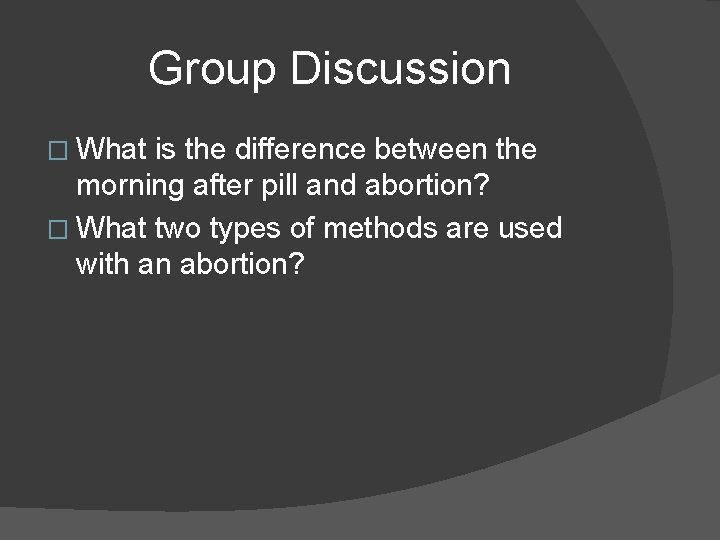 Group Discussion

□ What is the difference between the morning after pill and abortion?
□ What two types of methods are used with an abortion?